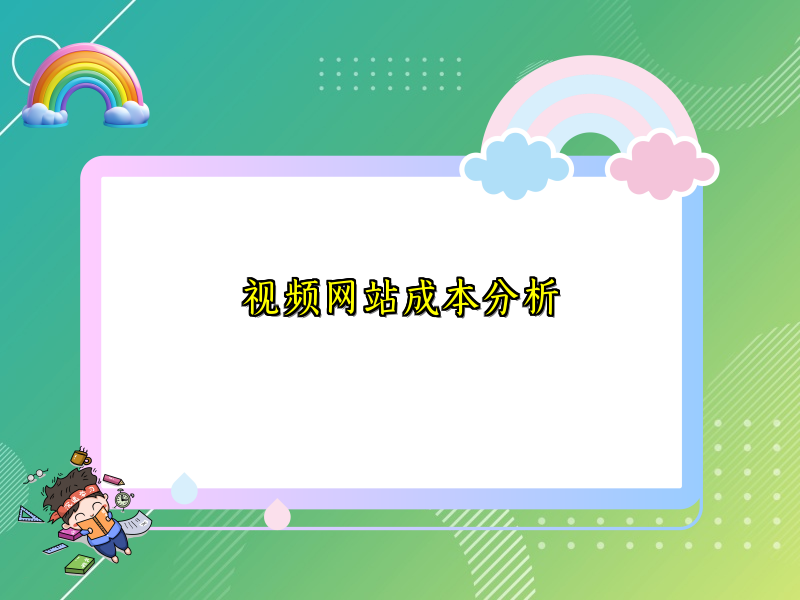 视频网站成本分析